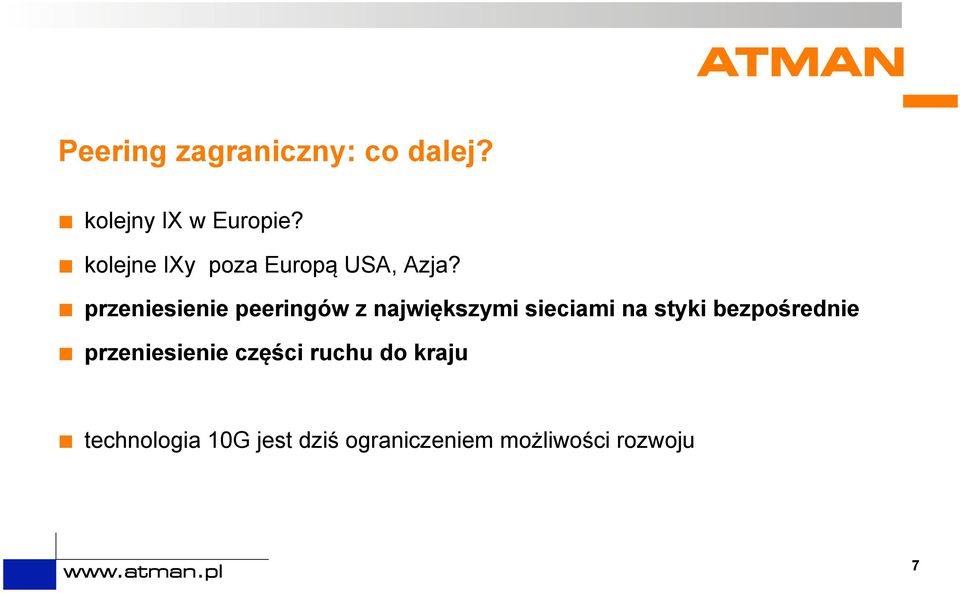 ATMAN

Peering zagraniczny: co dalej?

kolejny IX w Europie?

kolejne IXy poza Europą USA, Azja?

przeniesienie peeringów z największymi sieciami na styki bezpośrednie

przeniesienie części ruchu do kraju

technologia 10G jest dziś ograniczeniem możliwości rozwoju

www.atman.pl

7